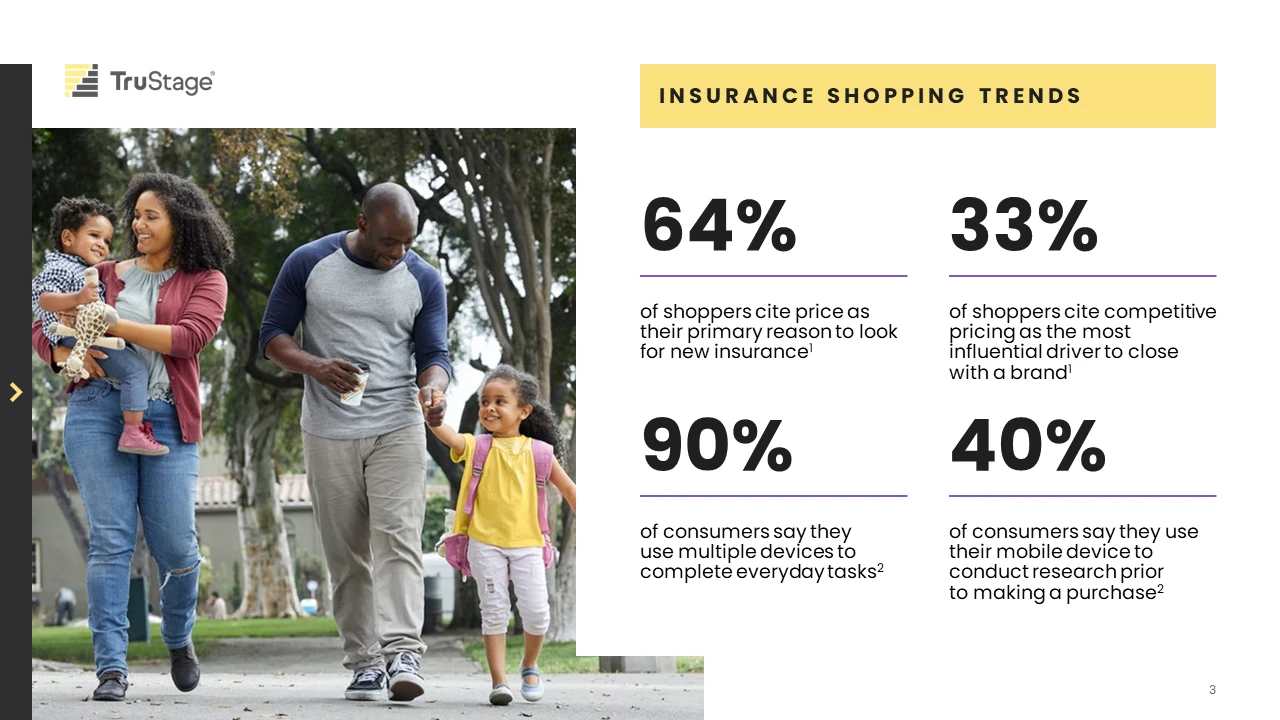 TruStage®

INSURANCE SHOPPING TRENDS

64%

of shoppers cite price as their primary reason to look for new insurance$^1$

33%

of shoppers cite competitive pricing as the most influential driver to close with a brand$^1$

90%

of consumers say they use multiple devices to complete everyday tasks$^2$

40%

of consumers say they use their mobile device to conduct research prior to making a purchase$^2$

3